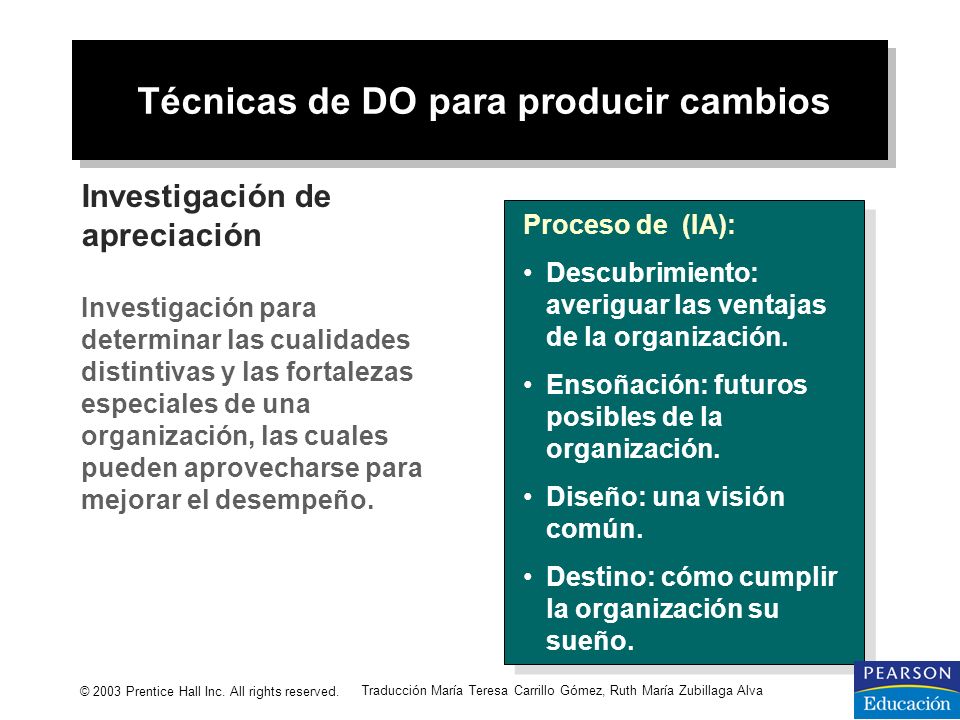 Técnicas de DO para producir cambios

Investigación de apreciación

Investigación para determinar las cualidades distintivas y las fortalezas especiales de una organización, las cuales pueden aprovecharse para mejorar el desempeño.

Proceso de (IA):

• Descubrimiento: averiguar las ventajas de la organización.

• Ensoñación: futuros posibles de la organización.

• Diseño: una visión común.

• Destino: cómo cumplir la organización su sueño.

© 2003 Prentice Hall Inc. All rights reserved.

Traducción María Teresa Carrillo Gómez, Ruth María Zubillaga Alva

PEARSON
Educación